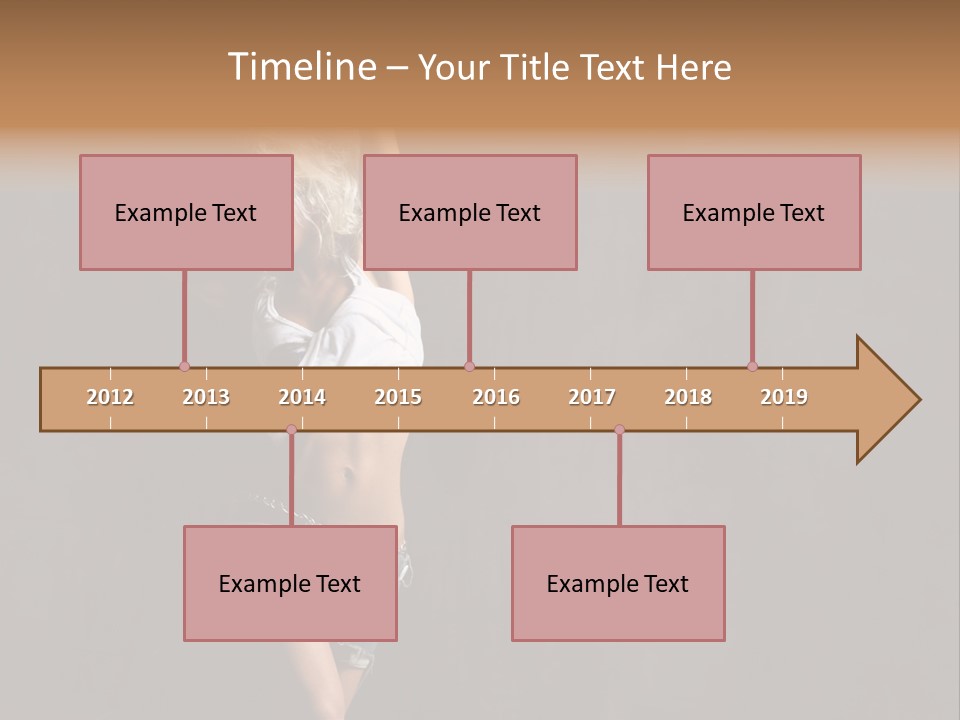 Timeline – Your Title Text Here

Example Text

Example Text

Example Text

2012 2013 2014 2015 2016 2017 2018 2019

Example Text

Example Text